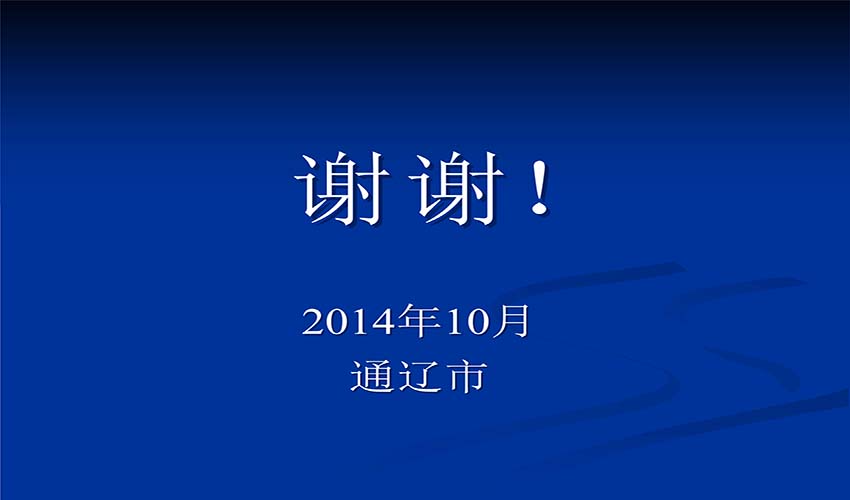 谢谢！

2014年10月
通辽市